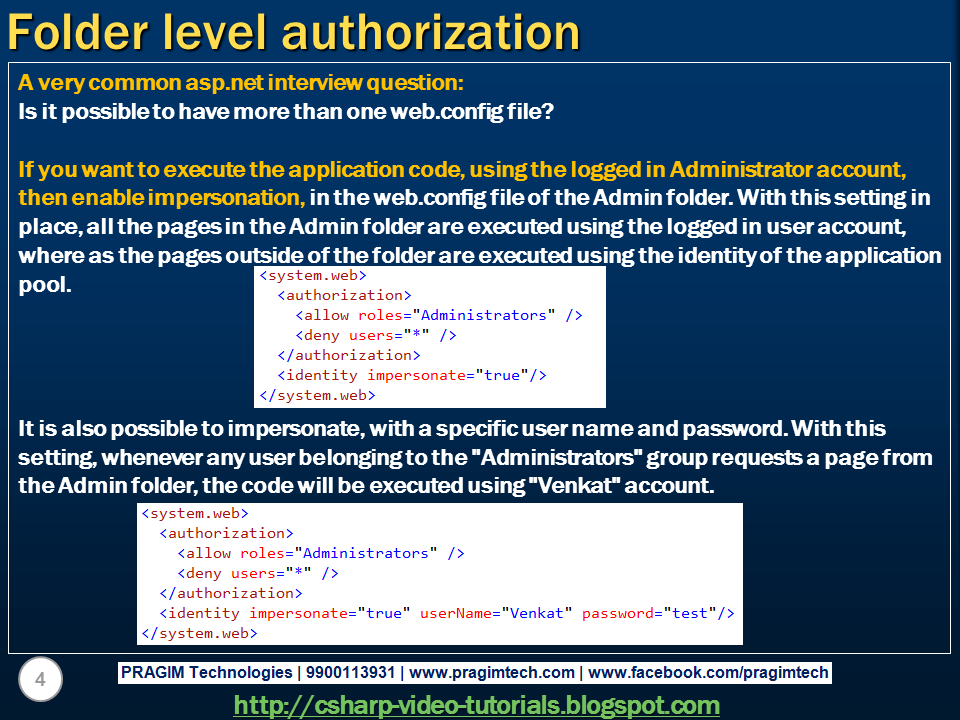 Folder level authorization

A very common asp.net interview question:
Is it possible to have more than one web.config file?

If you want to execute the application code, using the logged in Administrator account, then enable impersonation, in the web.config file of the Admin folder. With this setting in place, all the pages in the Admin folder are executed using the logged in user account, where as the pages outside of the folder are executed using the identity of the application pool.

<system.web>
  <authorization>
    <allow roles="Administrators" />
    <deny users="*" />
  </authorization>
  <identity impersonate="true"/>
</system.web>

It is also possible to impersonate, with a specific user name and password. With this setting, whenever any user belonging to the "Administrators" group requests a page from the Admin folder, the code will be executed using "Venkat" account.

<system.web>
  <authorization>
    <allow roles="Administrators" />
    <deny users="*" />
  </authorization>
  <identity impersonate="true" userName="Venkat" password="test"/>
</system.web>

4

PRAGIM Technologies | 9900113931 | www.pragimtech.com | www.facebook.com/pragimtech

http://csharp-video-tutorials.blogspot.com